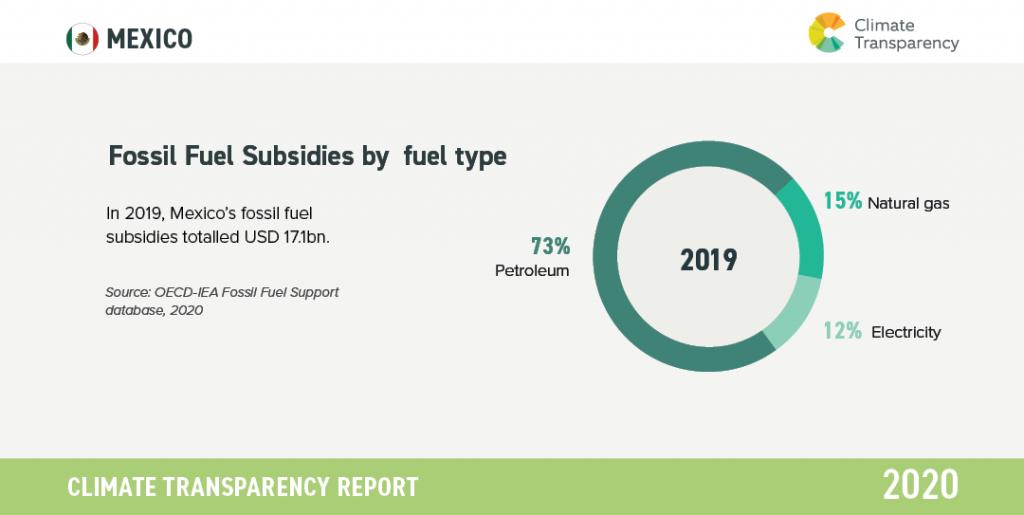 MEXICO

Climate Transparency

Fossil Fuel Subsidies by fuel type

In 2019, Mexico's fossil fuel subsidies totalled USD 17.1bn.

Source: OECD-IEA Fossil Fuel Support database, 2020

73% Petroleum

2019

15% Natural gas

12% Electricity

CLIMATE TRANSPARENCY REPORT

2020